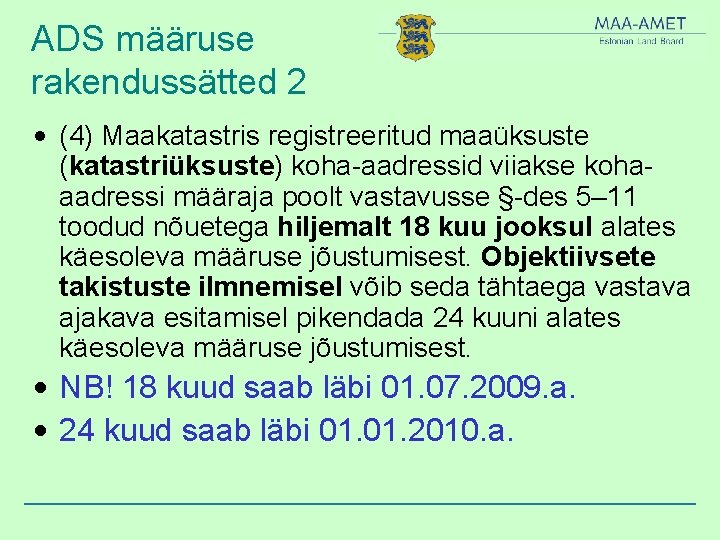 ADS määruse rakendussätted 2

MAA-AMET
Estonian Land Board

• (4) Maakatastris registreeritud maaüksuste (katastriüksuste) koha-aadressid viiakse koha-aadressi määraja poolt vastavusse §-des 5–11 toodud nõuetega hiljemalt 18 kuu jooksul alates käesoleva määruse jõustumisest. Objektiivsete takistuste ilmnemisel võib seda tähtaega vastava ajakava esitamisel pikendada 24 kuuni alates käesoleva määruse jõustumisest.

• NB! 18 kuud saab läbi 01.07.2009.a.

• 24 kuud saab läbi 01.01.2010.a.